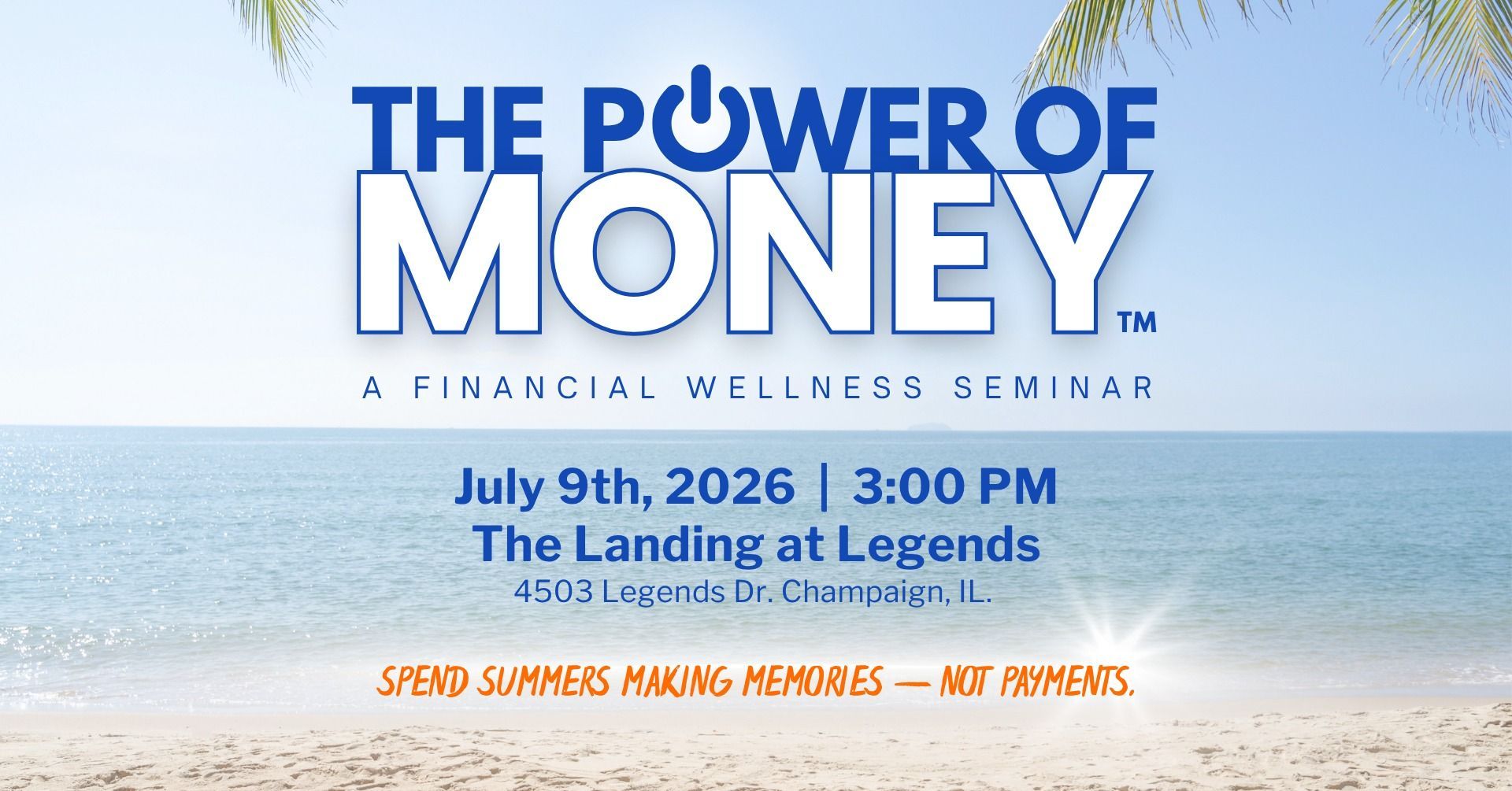 THE POWER OF
MONEY™

A FINANCIAL WELLNESS SEMINAR

July 9th, 2026 | 3:00 PM
The Landing at Legends
4503 Legends Dr. Champaign, IL.

SPEND SUMMERS MAKING MEMORIES — NOT PAYMENTS.